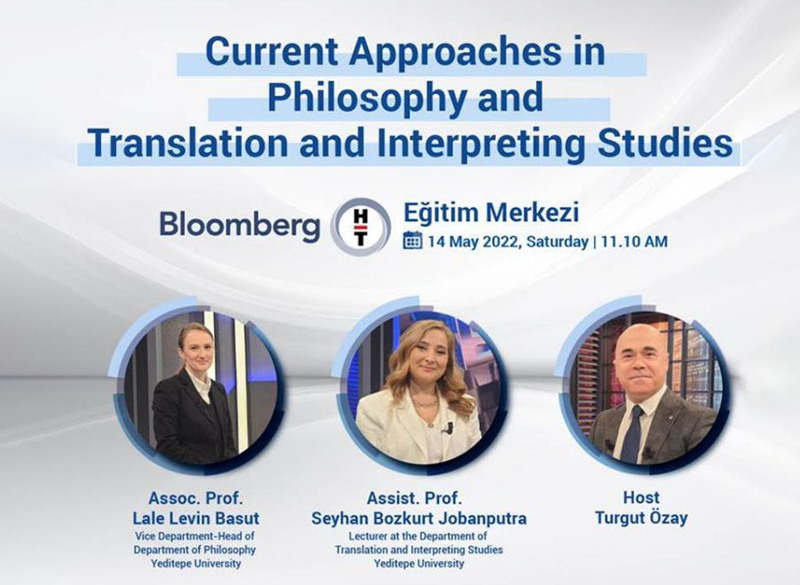 Current Approaches in Philosophy and Translation and Interpreting Studies

Bloomberg HT Eğitim Merkezi
14 May 2022, Saturday | 11.10 AM

Assoc. Prof.
Lale Levin Basut
Vice Department-Head of Department of Philosophy
Yeditepe University

Assist. Prof.
Seyhan Bozkurt Jobanputra
Lecturer at the Department of Translation and Interpreting Studies
Yeditepe University

Host
Turgut Özay